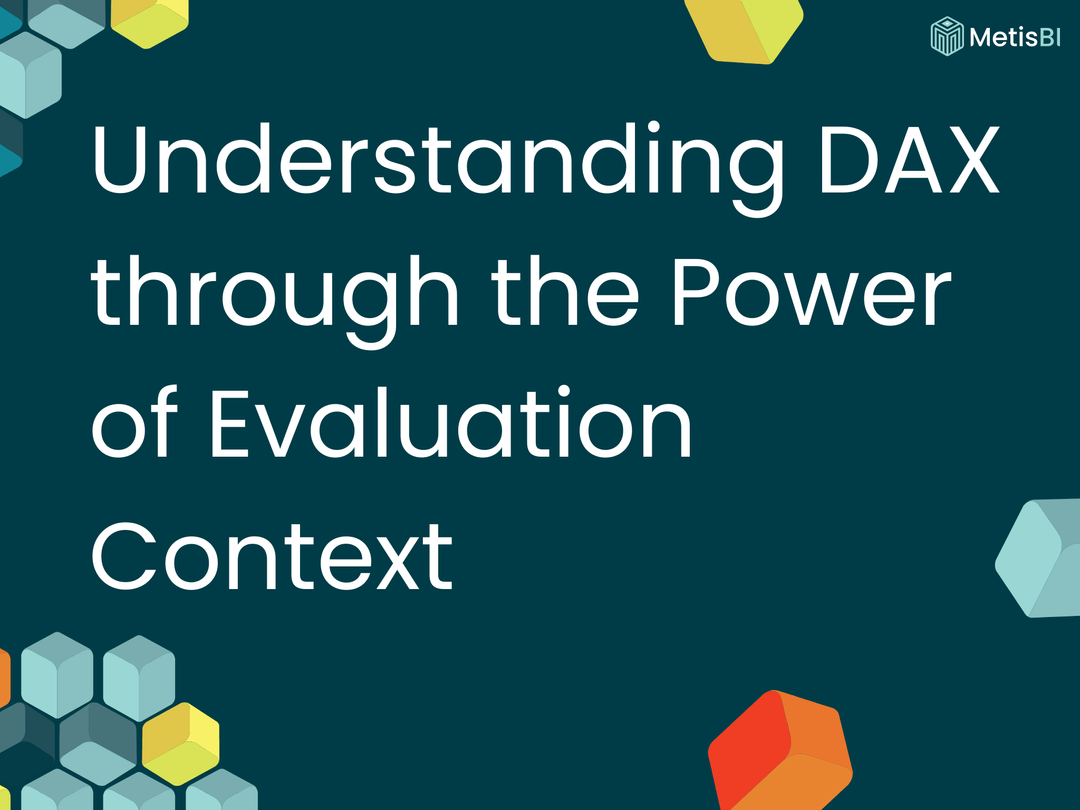 MetisBI

Understanding DAX through the Power of Evaluation Context